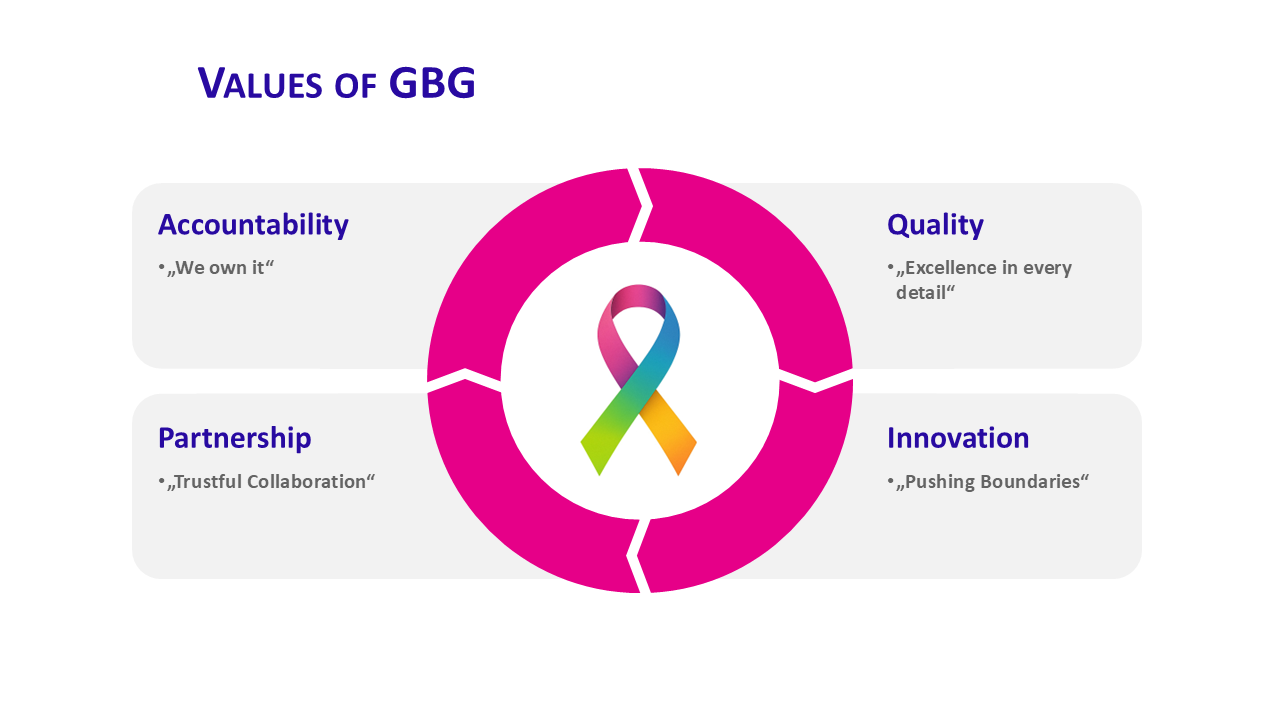 VALUES OF GBG

Accountability

• „We own it“

Quality

• „Excellence in every detail“

Partnership

• „Trustful Collaboration“

Innovation

• „Pushing Boundaries“